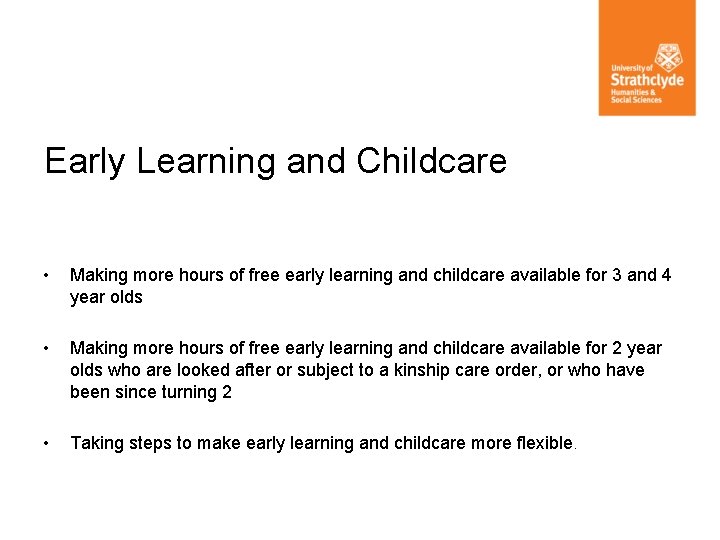 University of
Strathclyde
Humanities &
Social Sciences

Early Learning and Childcare

• Making more hours of free early learning and childcare available for 3 and 4 year olds

• Making more hours of free early learning and childcare available for 2 year olds who are looked after or subject to a kinship care order, or who have been since turning 2

• Taking steps to make early learning and childcare more flexible.